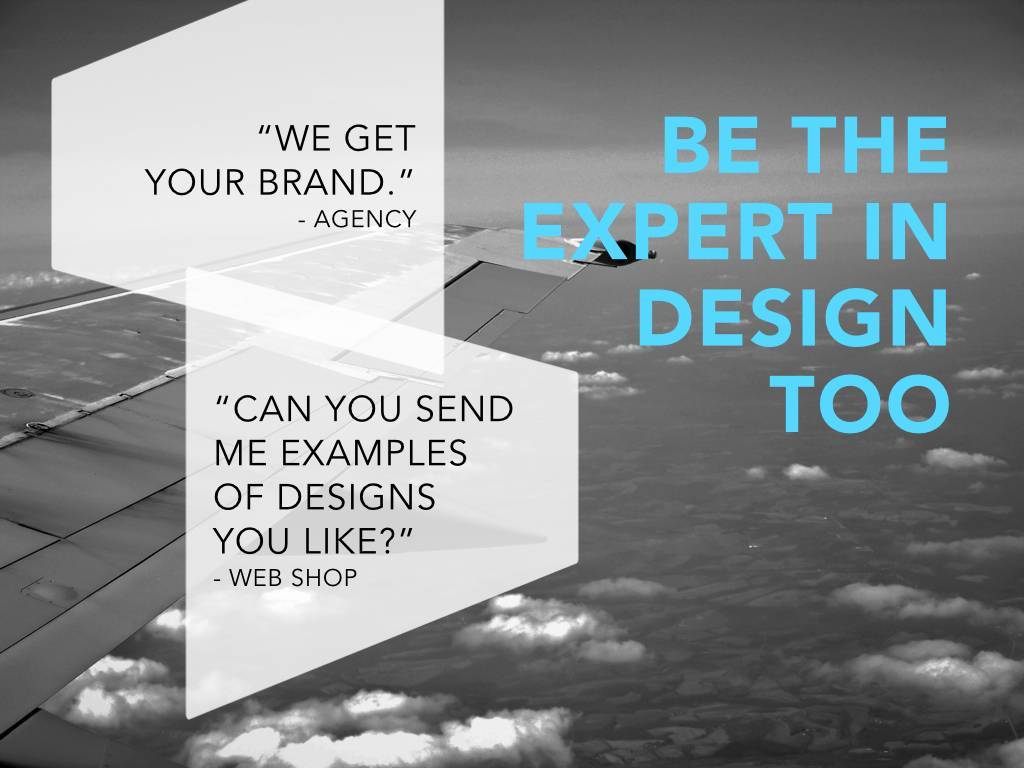 “WE GET YOUR BRAND.”
- AGENCY

“CAN YOU SEND ME EXAMPLES OF DESIGNS YOU LIKE?”
- WEB SHOP

BE THE EXPERT IN DESIGN TOO